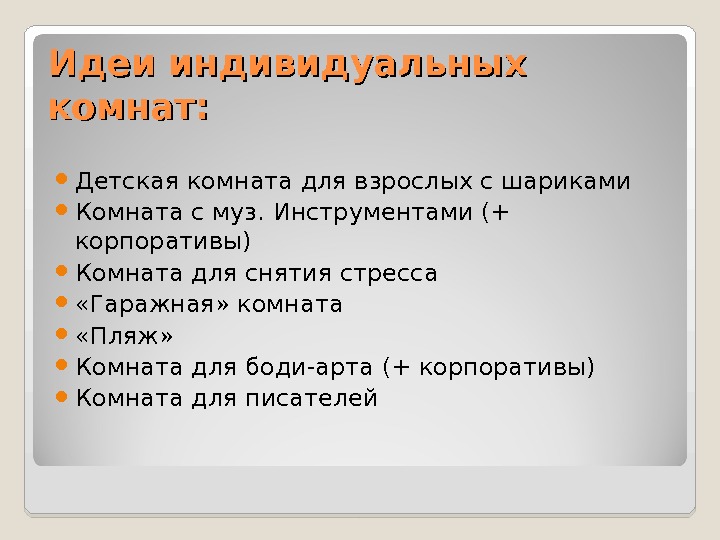 Идеи индивидуальных комнат:

- Детская комната для взрослых с шариками
- Комната с муз. Инструментами (+ корпоративы)
- Комната для снятия стресса
- «Гаражная» комната
- «Пляж»
- Комната для боди-арта (+ корпоративы)
- Комната для писателей